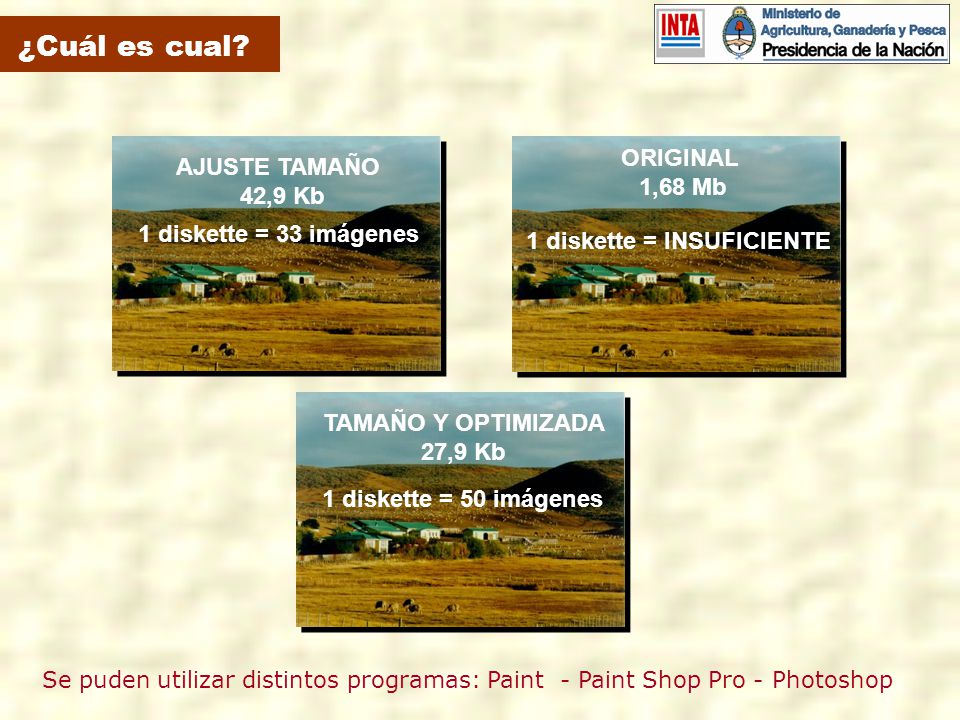 ¿Cuál es cual?

INTA

Ministerio de Agricultura, Ganadería y Pesca
Presidencia de la Nación

AJUSTE TAMAÑO
42,9 Kb
1 diskette = 33 imágenes

ORIGINAL
1,68 Mb
1 diskette = INSUFICIENTE

TAMAÑO Y OPTIMIZADA
27,9 Kb
1 diskette = 50 imágenes

Se puden utilizar distintos programas: Paint - Paint Shop Pro - Photoshop